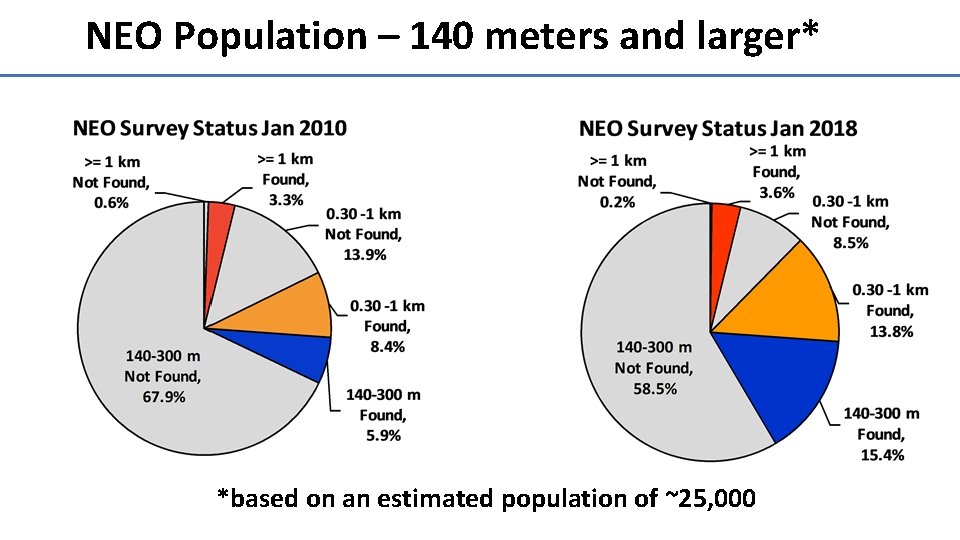 NEO Population – 140 meters and larger*

NEO Survey Status Jan 2010

>= 1 km Not Found, 0.6%

>= 1 km Found, 3.3%

0.30 -1 km Not Found, 13.9%

0.30 -1 km Found, 8.4%

140-300 m Found, 5.9%

140-300 m Not Found, 67.9%

NEO Survey Status Jan 2018

>= 1 km Not Found, 0.2%

>= 1 km Found, 3.6%

0.30 -1 km Not Found, 8.5%

0.30 -1 km Found, 13.8%

140-300 m Found, 15.4%

140-300 m Not Found, 58.5%

*based on an estimated population of ~25,000